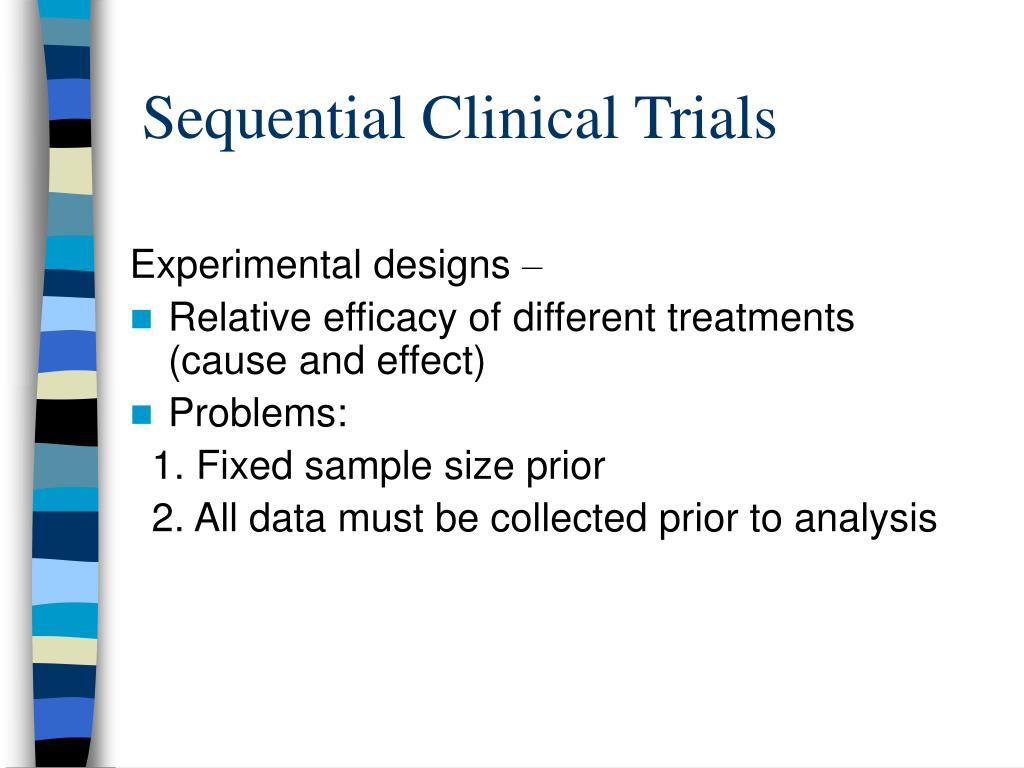 Sequential Clinical Trials

Experimental designs –

Relative efficacy of different treatments (cause and effect)

Problems:

1. Fixed sample size prior

2. All data must be collected prior to analysis